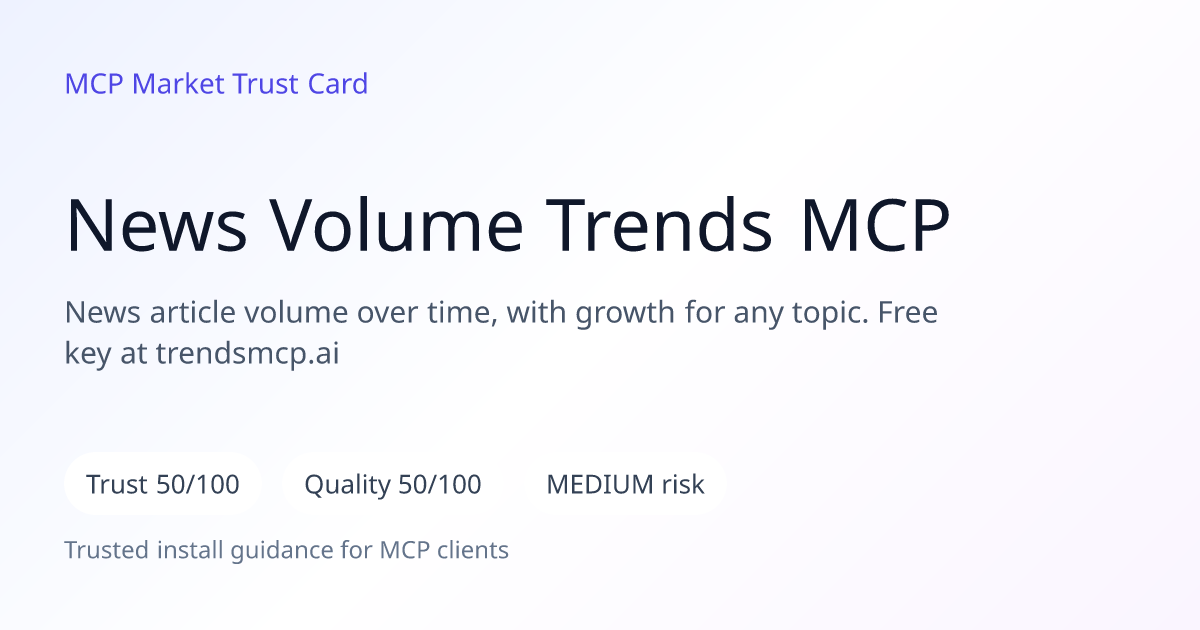 MCP Market Trust Card

News Volume Trends MCP

News article volume over time, with growth for any topic. Free key at trendsmcp.ai

Trust 50/100

Quality 50/100

MEDIUM risk

Trusted install guidance for MCP clients